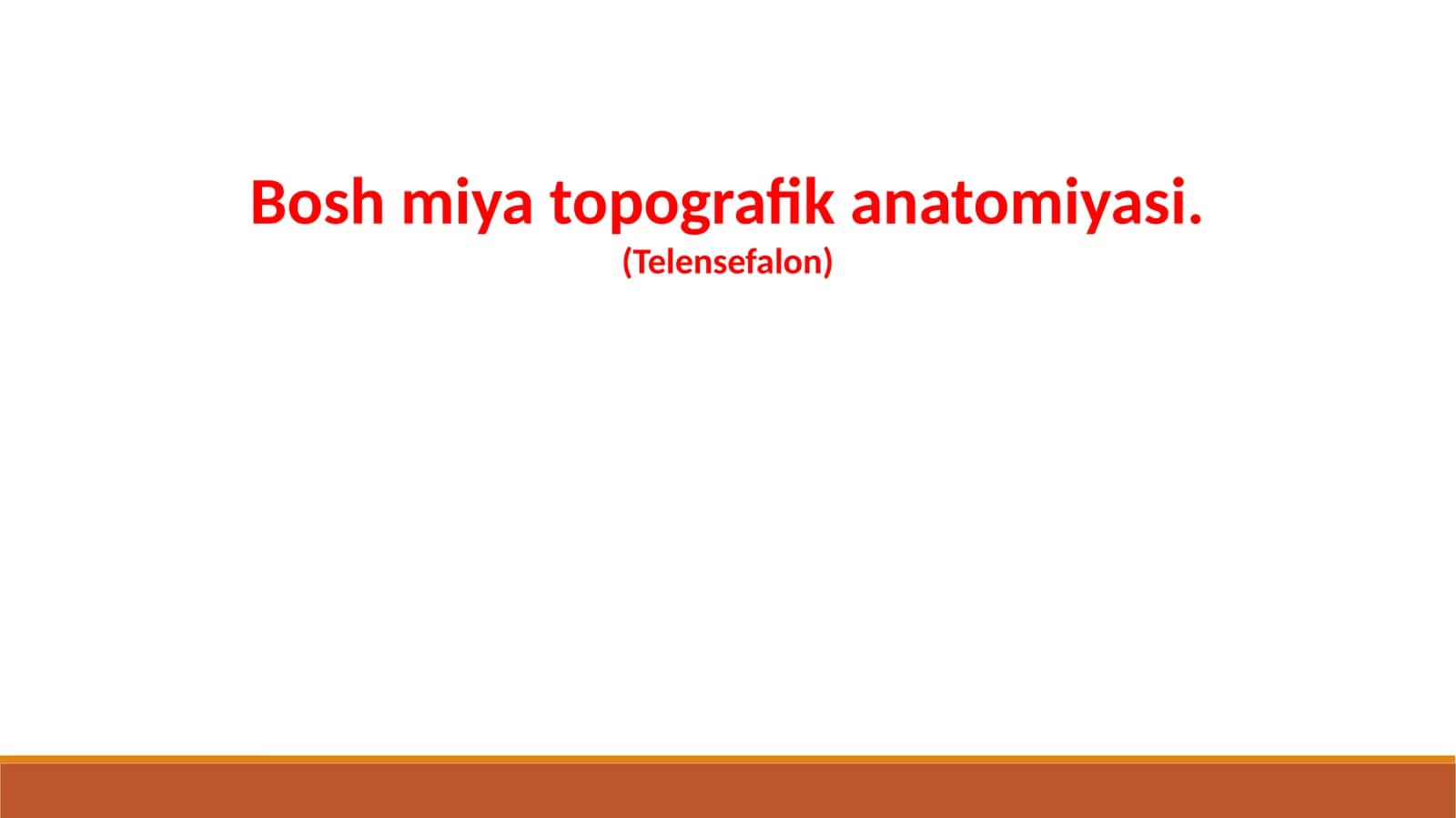 Bosh miya topografik anatomiyasi.
(Telensefalon)